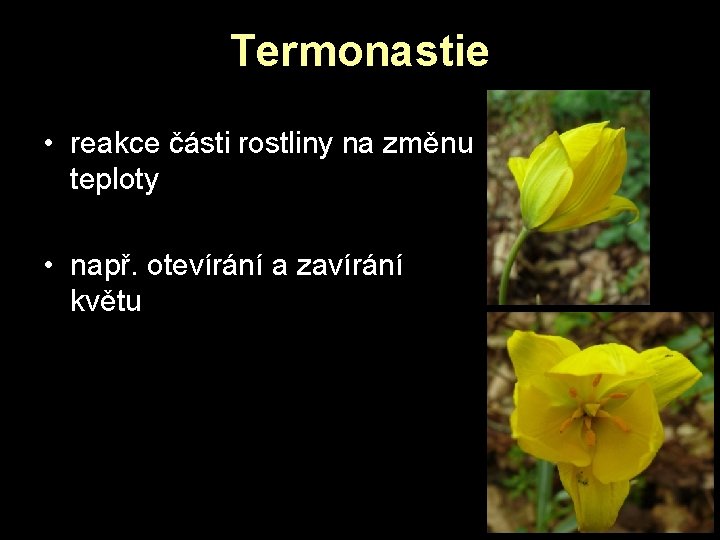 Termonastie

• reakce části rostliny na změnu teploty

• např. otevírání a zavírání květu